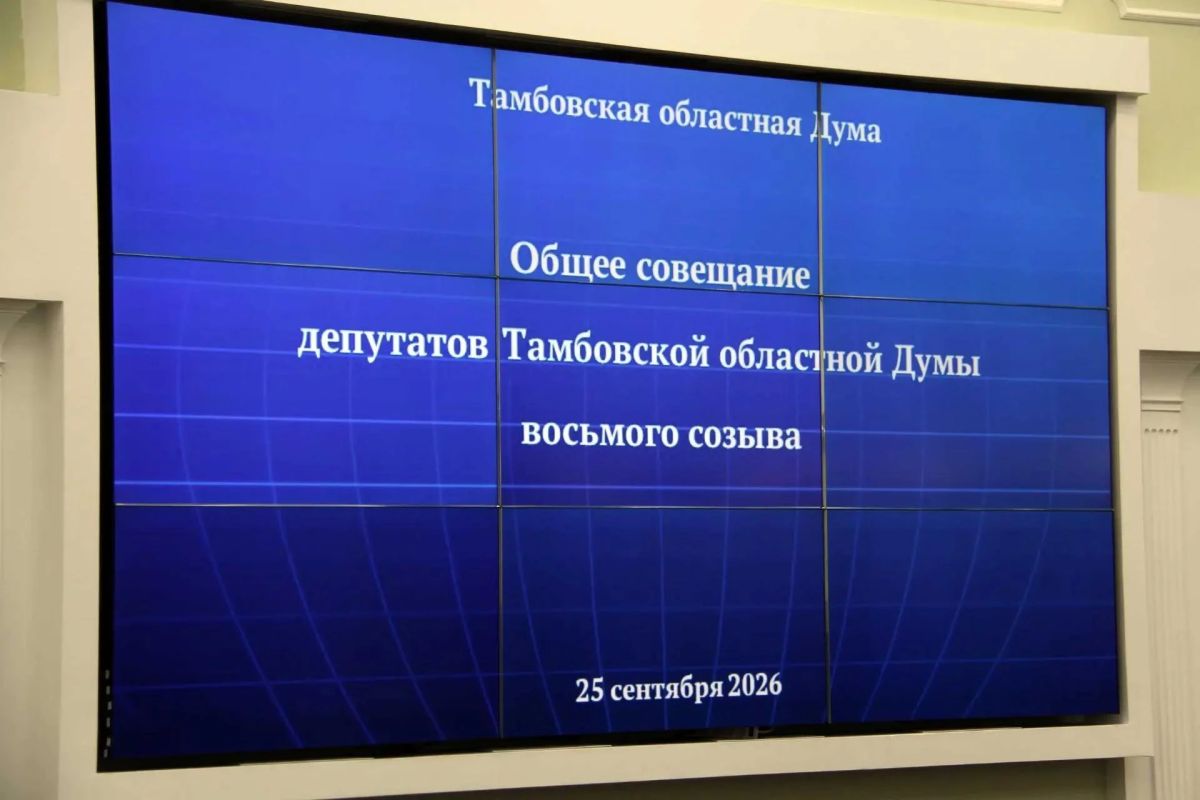 Тамбовская областная Дума

Общее совещание депутатов Тамбовской областной Думы восьмого созыва

25 сентября 2026